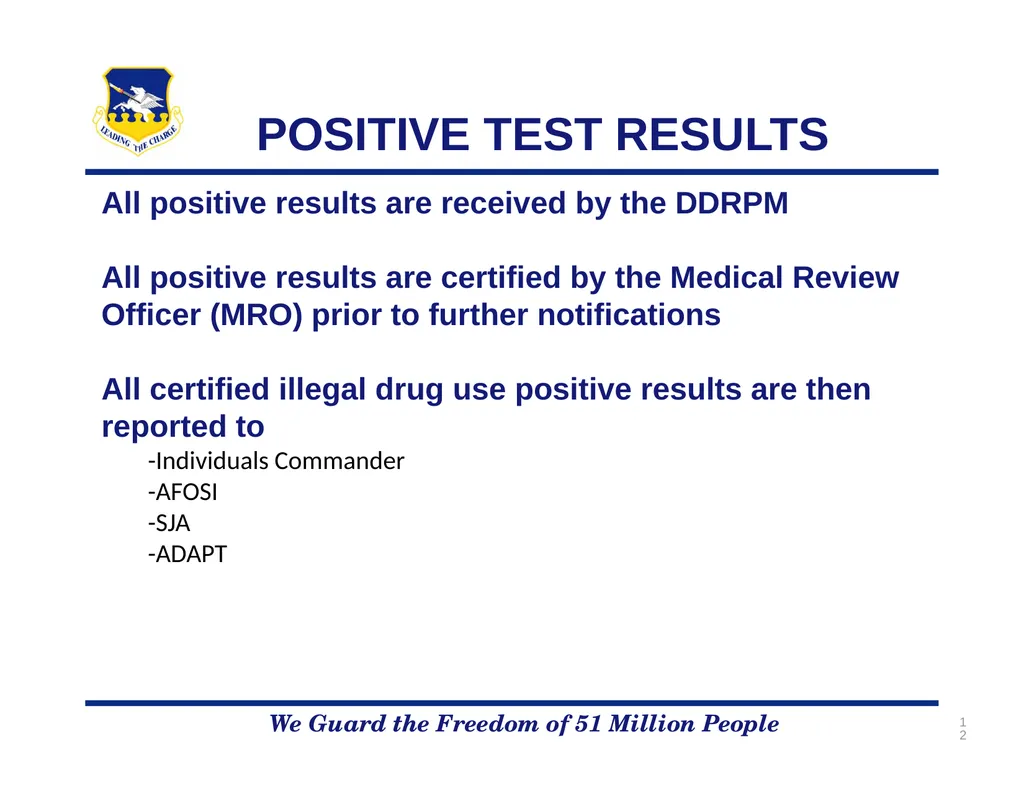 LEADING THE CHARGE

POSITIVE TEST RESULTS

All positive results are received by the DDRPM

All positive results are certified by the Medical Review Officer (MRO) prior to further notifications

All certified illegal drug use positive results are then reported to

-Individuals Commander
-AFOSI
-SJA
-ADAPT

We Guard the Freedom of 51 Million People

12